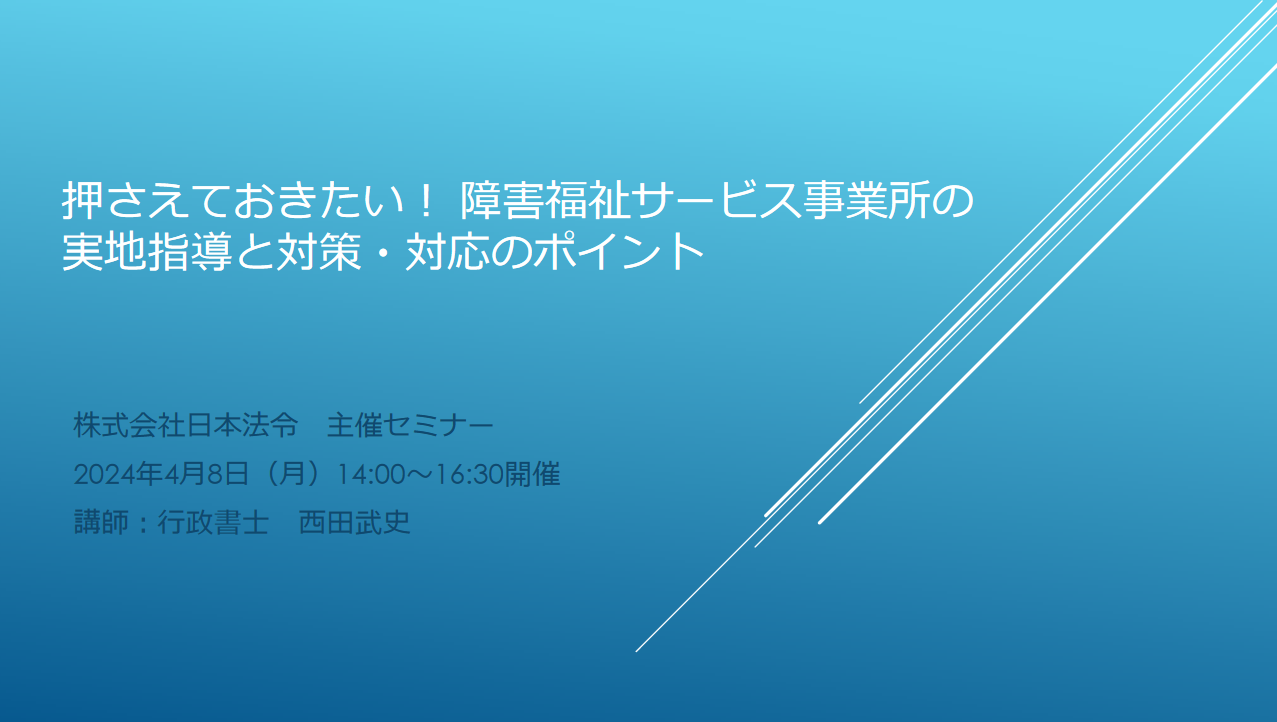 押さえておきたい！ 障害福祉サービス事業所の実地指導と対策・対応のポイント

株式会社日本法令　主催セミナー

2024年4月8日（月）14:00～16:30開催

講師：行政書士　西田武史